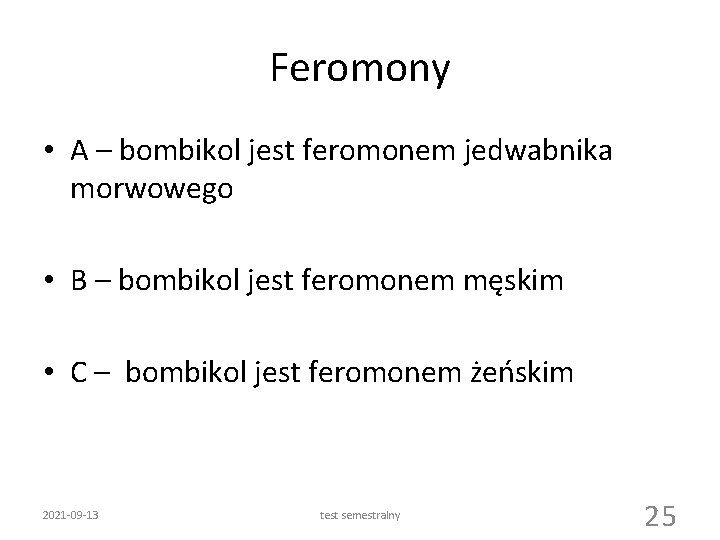 Feromony

• A – bombikol jest feromonem jedwabnika morwowego

• B – bombikol jest feromonem męskim

• C – bombikol jest feromonem żeńskim

2021-09-13 test semestralny 25